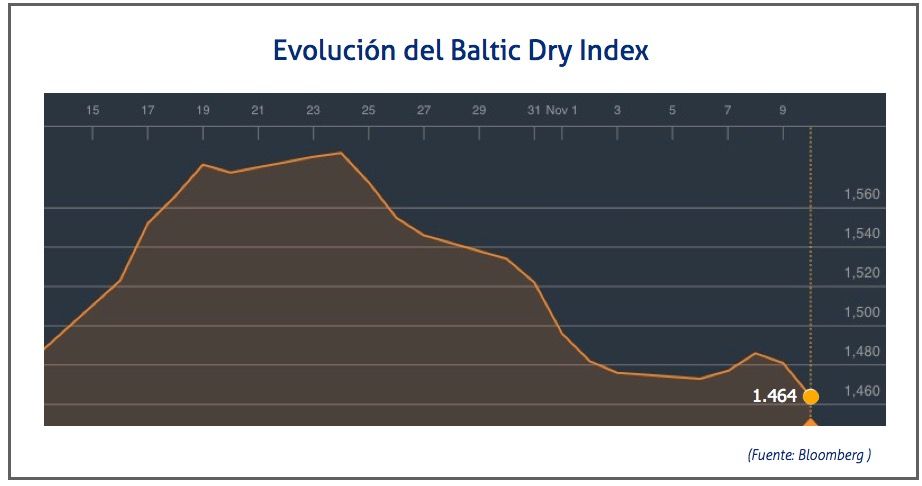 Evolución del Baltic Dry Index

15 17 19 21 23 25 27 29 31 Nov 1 3 5 7 9

1,560
1,540
1,520
1,500
1,480
1,460

1.464

(Fuente: Bloomberg )